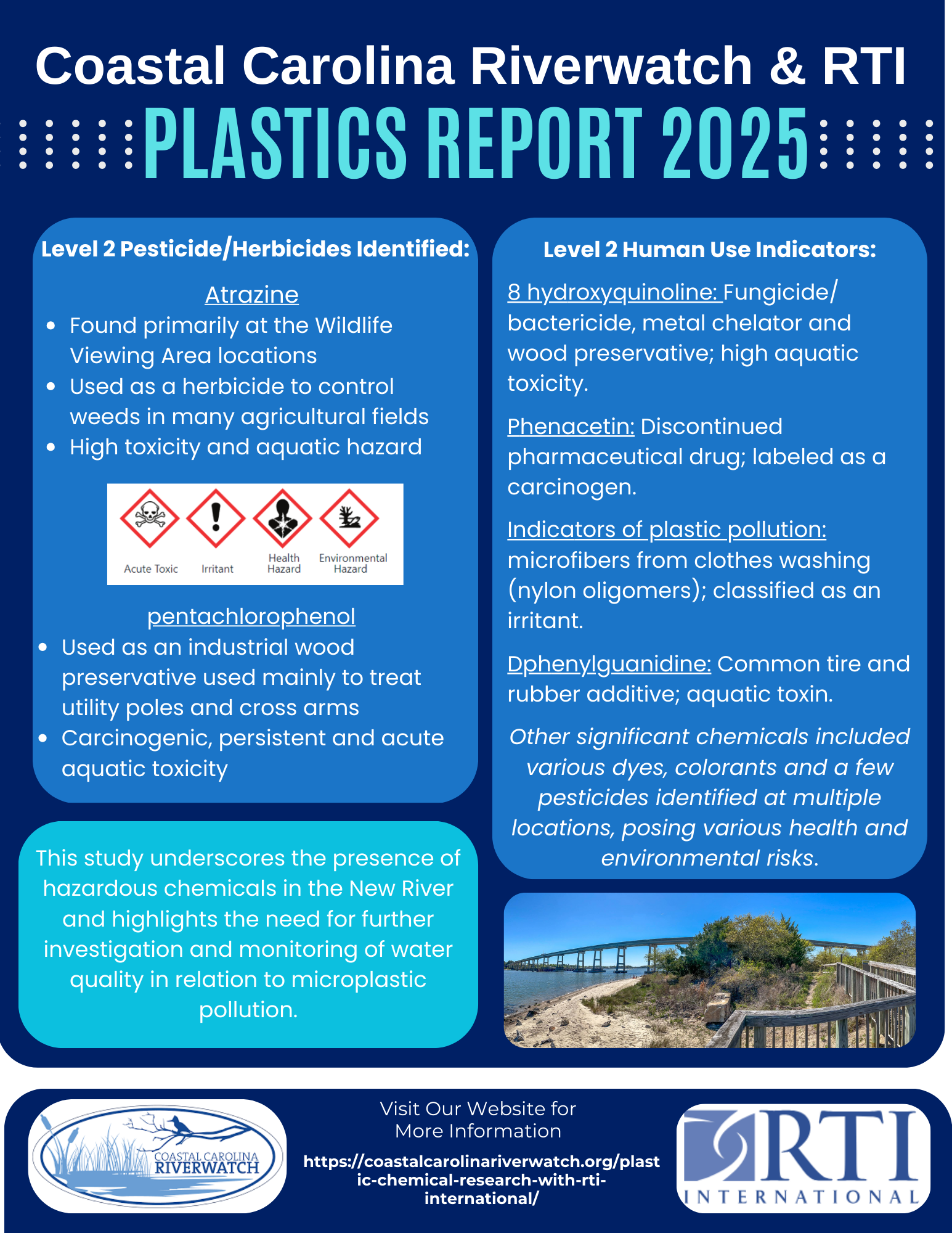 Coastal Carolina Riverwatch & RTI

PLASTICS REPORT 2025

Level 2 Pesticide/Herbicides Identified:

Atrazine

- Found primarily at the Wildlife Viewing Area locations
- Used as a herbicide to control weeds in many agricultural fields
- High toxicity and aquatic hazard

Acute Toxic Irritant Health Hazard Environmental Hazard

pentachlorophenol

- Used as an industrial wood preservative used mainly to treat utility poles and cross arms
- Carcinogenic, persistent and acute aquatic toxicity

This study underscores the presence of hazardous chemicals in the New River and highlights the need for further investigation and monitoring of water quality in relation to microplastic pollution.

Level 2 Human Use Indicators:

8 hydroxyquinoline: Fungicide/ bactericide, metal chelator and wood preservative; high aquatic toxicity.

Phenacetin: Discontinued pharmaceutical drug; labeled as a carcinogen.

Indicators of plastic pollution: microfibers from clothes washing (nylon oligomers); classified as an irritant.

Dphenylguanidine: Common tire and rubber additive; aquatic toxin.

Other significant chemicals included various dyes, colorants and a few pesticides identified at multiple locations, posing various health and environmental risks.

COASTAL CAROLINA RIVERWATCH

Visit Our Website for More Information

https://coastalcarolinariverwatch.org/plastic-chemical-research-with-rti-international/

RTI INTERNATIONAL